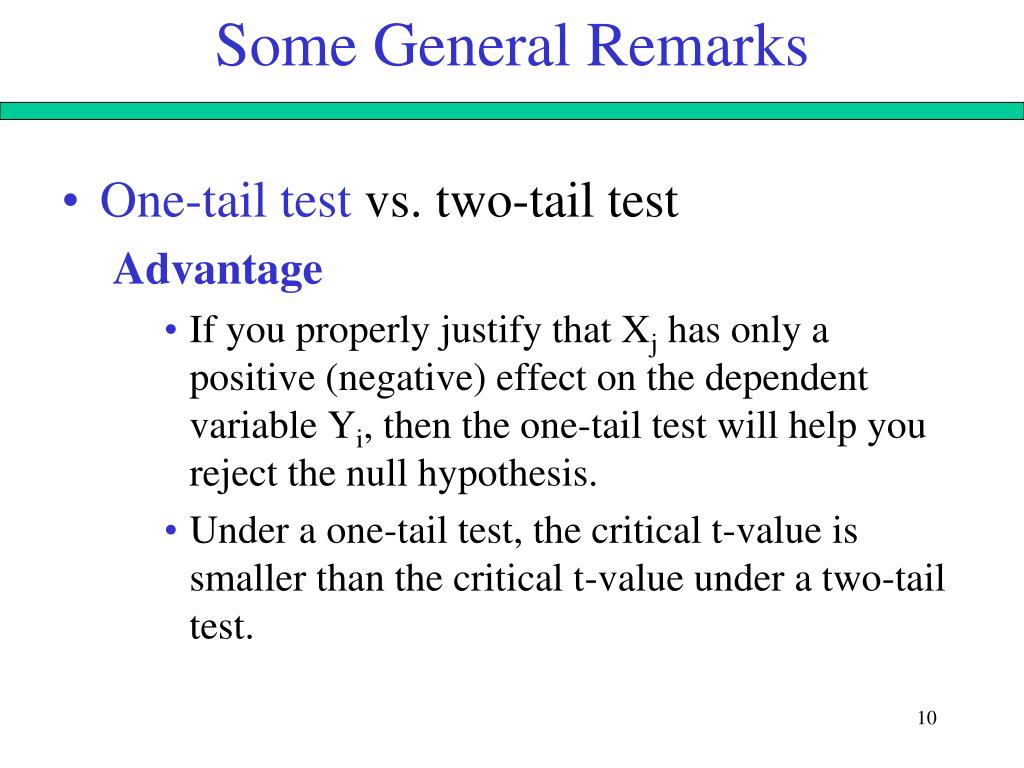 Some General Remarks

• One-tail test vs. two-tail test

Advantage

• If you properly justify that $X_j$ has only a positive (negative) effect on the dependent variable $Y_i$, then the one-tail test will help you reject the null hypothesis.

• Under a one-tail test, the critical t-value is smaller than the critical t-value under a two-tail test.

10